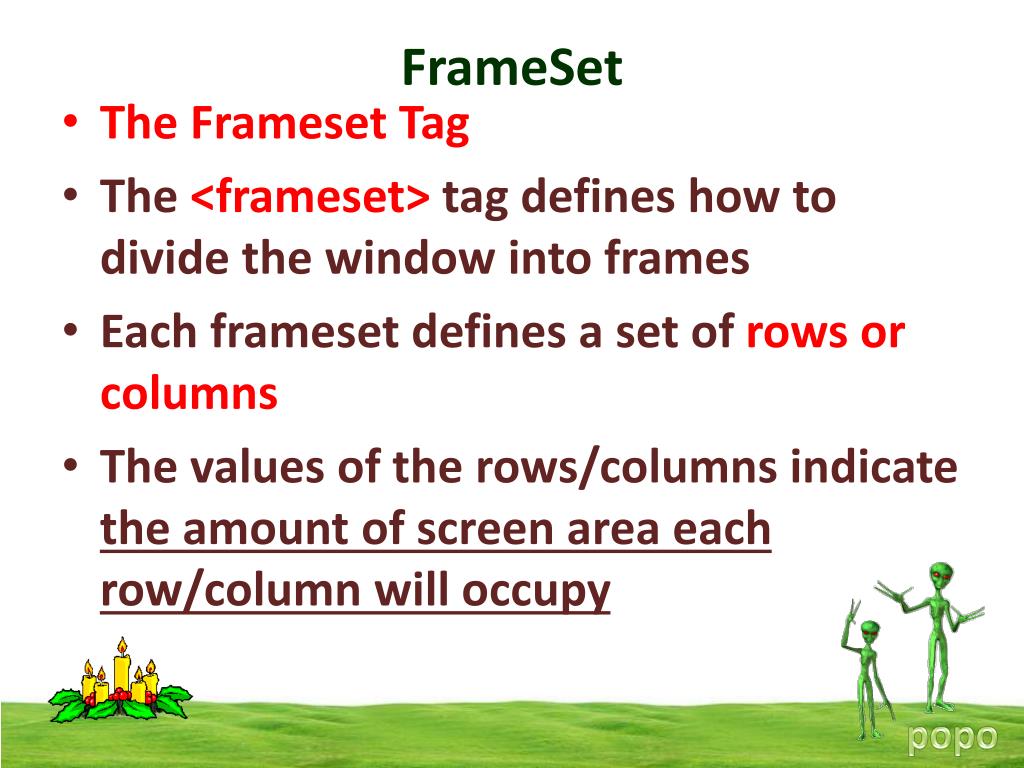 FrameSet

• The Frameset Tag

• The <frameset> tag defines how to divide the window into frames

• Each frameset defines a set of rows or columns

• The values of the rows/columns indicate the amount of screen area each row/column will occupy

popo